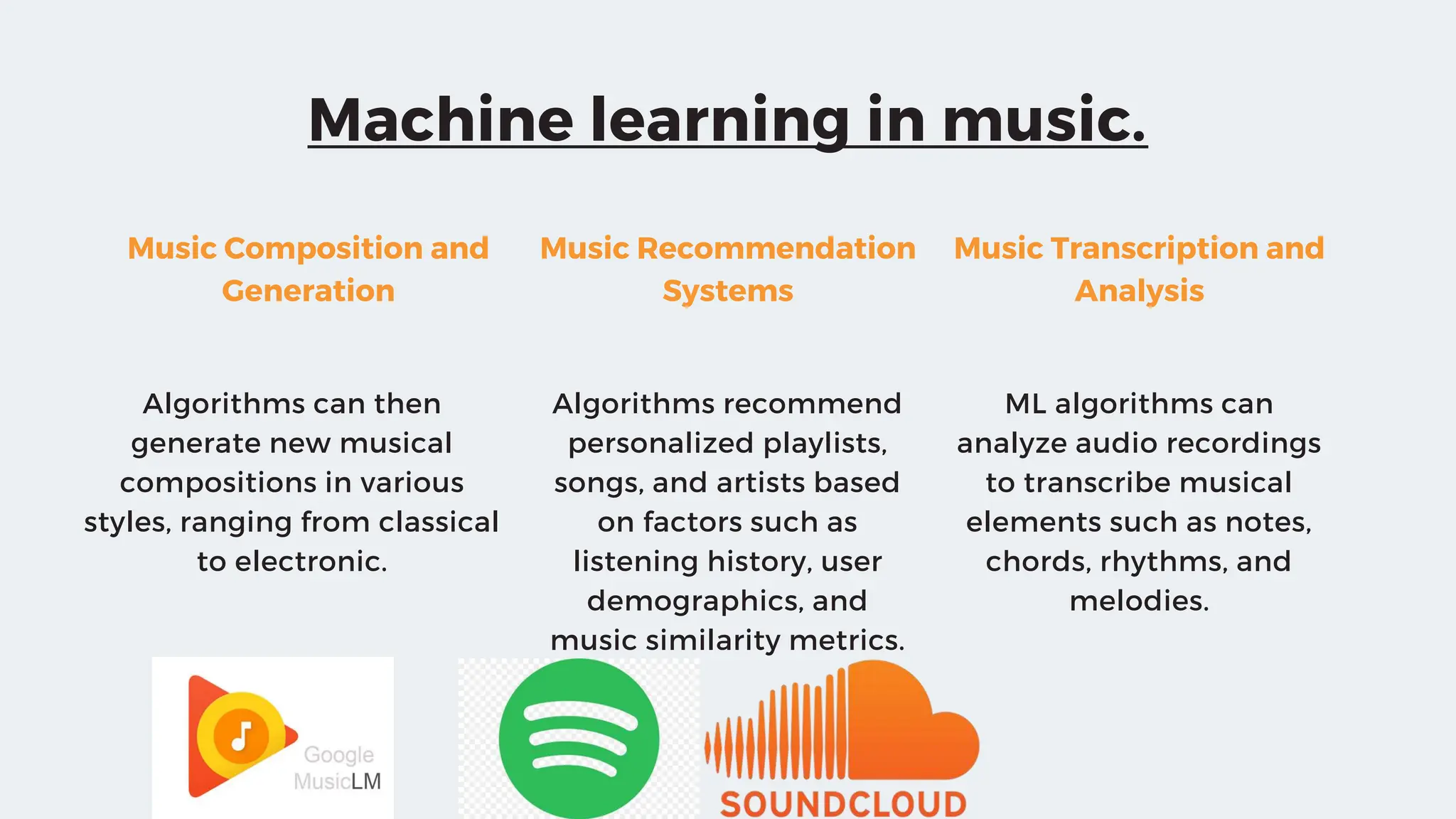 Machine learning in music.

Music Composition and Generation

Algorithms can then generate new musical compositions in various styles, ranging from classical to electronic.

Music Recommendation Systems

Algorithms recommend personalized playlists, songs, and artists based on factors such as listening history, user demographics, and music similarity metrics.

Music Transcription and Analysis

ML algorithms can analyze audio recordings to transcribe musical elements such as notes, chords, rhythms, and melodies.

Google MusicLM

SOUNDCLOUD